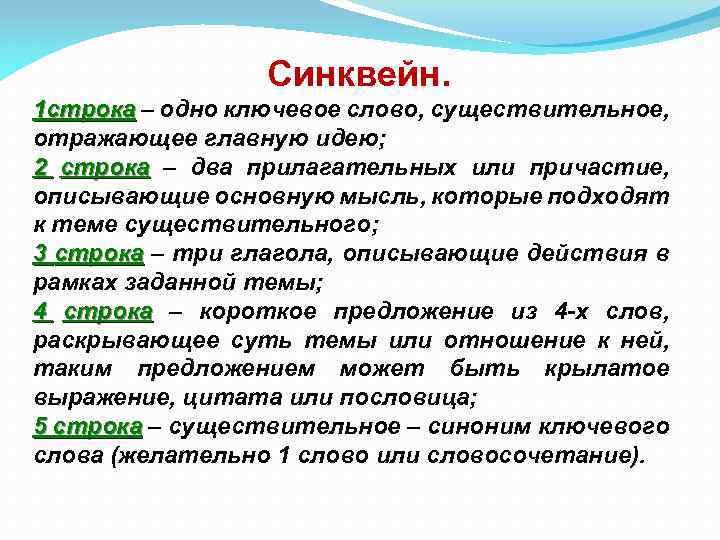 Синквейн.

1строка – одно ключевое слово, существительное, отражающее главную идею;

2 строка – два прилагательных или причастие, описывающие основную мысль, которые подходят к теме существительного;

3 строка – три глагола, описывающие действия в рамках заданной темы;

4 строка – короткое предложение из 4-х слов, раскрывающее суть темы или отношение к ней, таким предложением может быть крылатое выражение, цитата или пословица;

5 строка – существительное – синоним ключевого слова (желательно 1 слово или словосочетание).